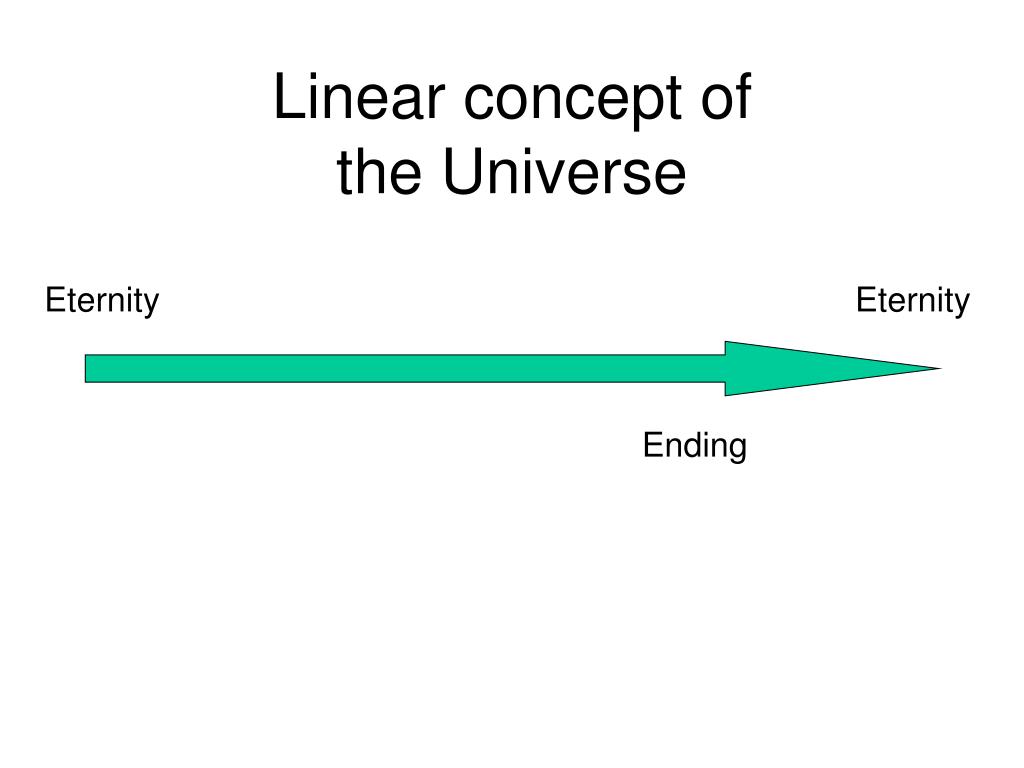 Linear concept of the Universe

Eternity

Eternity

Ending